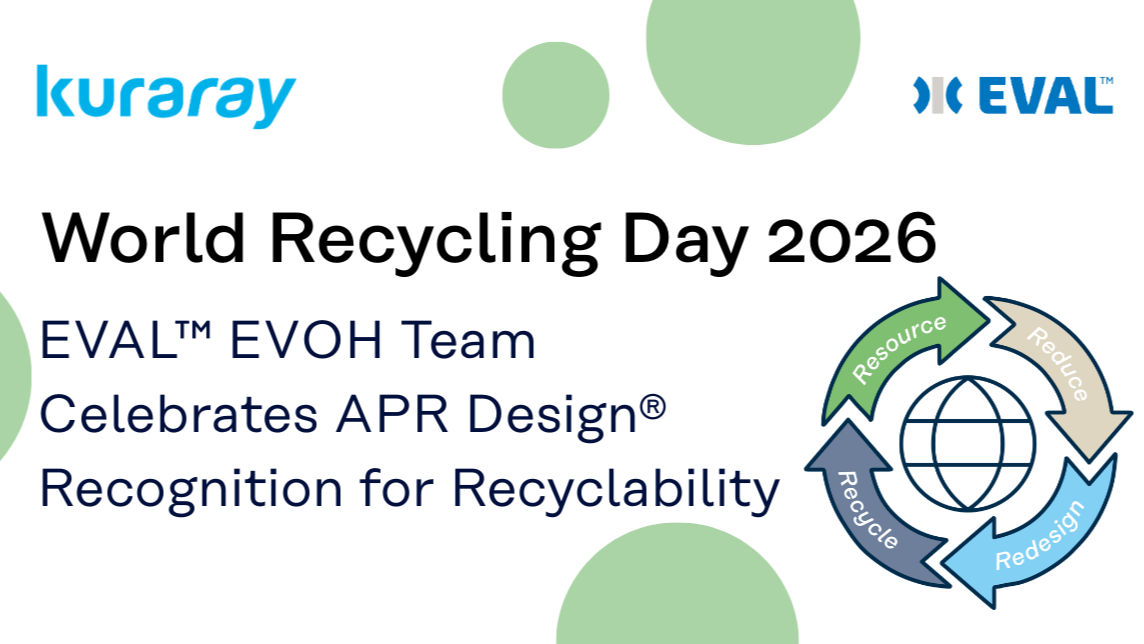 kuraray

EVAL™

World Recycling Day 2026

EVAL™ EVOH Team Celebrates APR Design® Recognition for Recyclability

Resource
Reduce
Redesign
Recycle